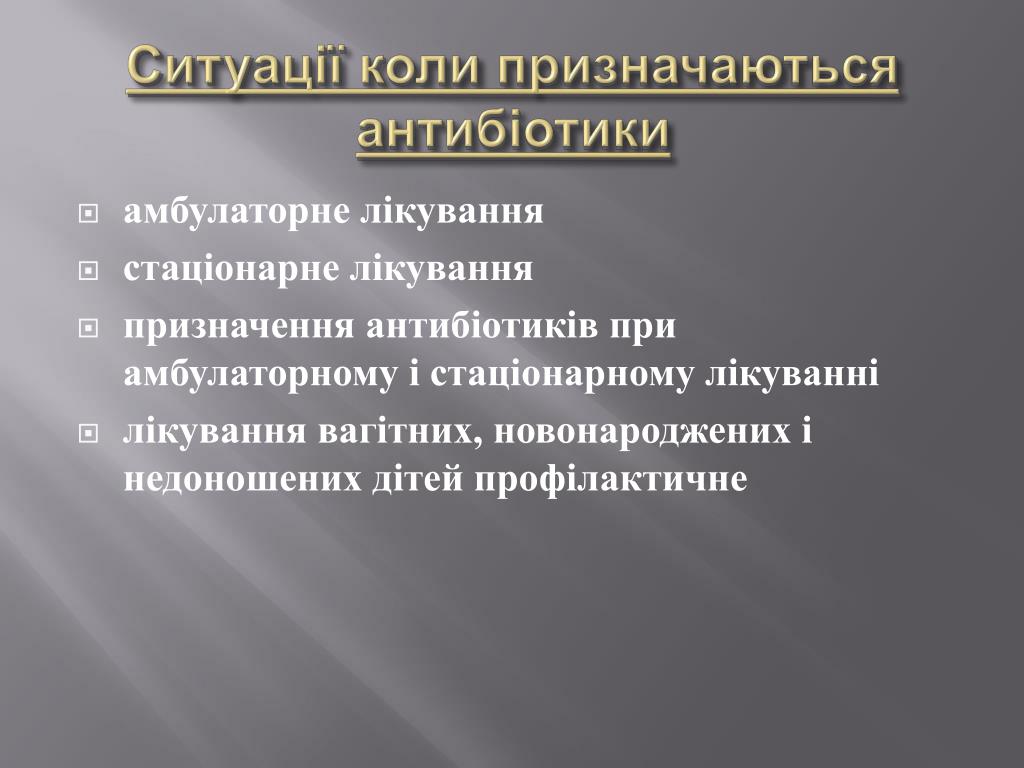 Ситуації коли призначаються антибіотики

амбулаторне лікування

стаціонарне лікування

призначення антибіотиків при амбулаторному і стаціонарному лікуванні

лікування вагітних, новонароджених і недоношених дітей профілактичне